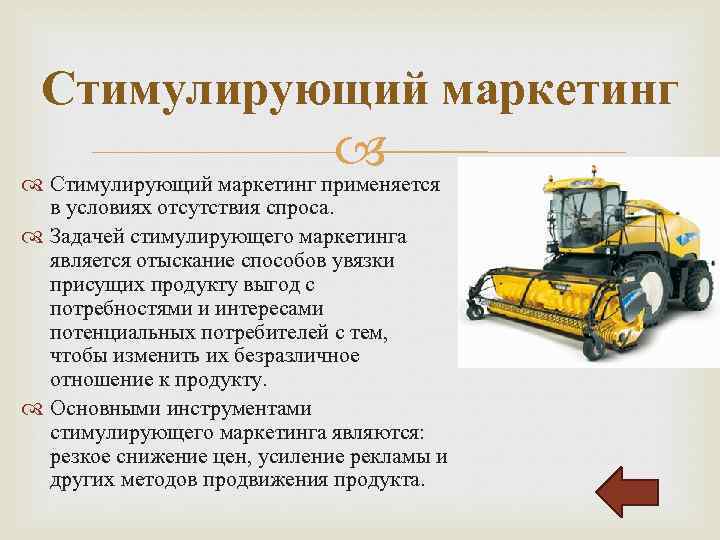 Стимулирующий маркетинг

Стимулирующий маркетинг применяется в условиях отсутствия спроса.

Задачей стимулирующего маркетинга является отыскание способов увязки присущих продукту выгод с потребностями и интересами потенциальных потребителей с тем, чтобы изменить их безразличное отношение к продукту.

Основными инструментами стимулирующего маркетинга являются: резкое снижение цен, усиление рекламы и других методов продвижения продукта.